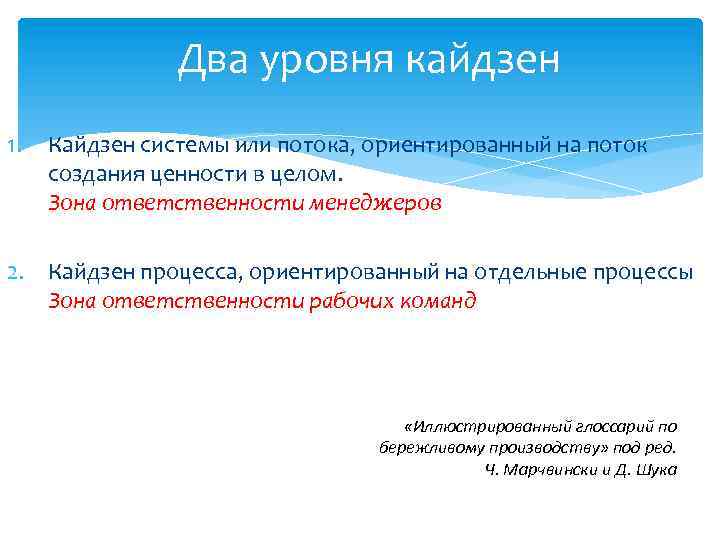 Два уровня кайдзен

1. Кайдзен системы или потока, ориентированный на поток создания ценности в целом.
Зона ответственности менеджеров

2. Кайдзен процесса, ориентированный на отдельные процессы
Зона ответственности рабочих команд

«Иллюстрированный глоссарий по бережливому производству» под ред. Ч. Марчвински и Д. Шука